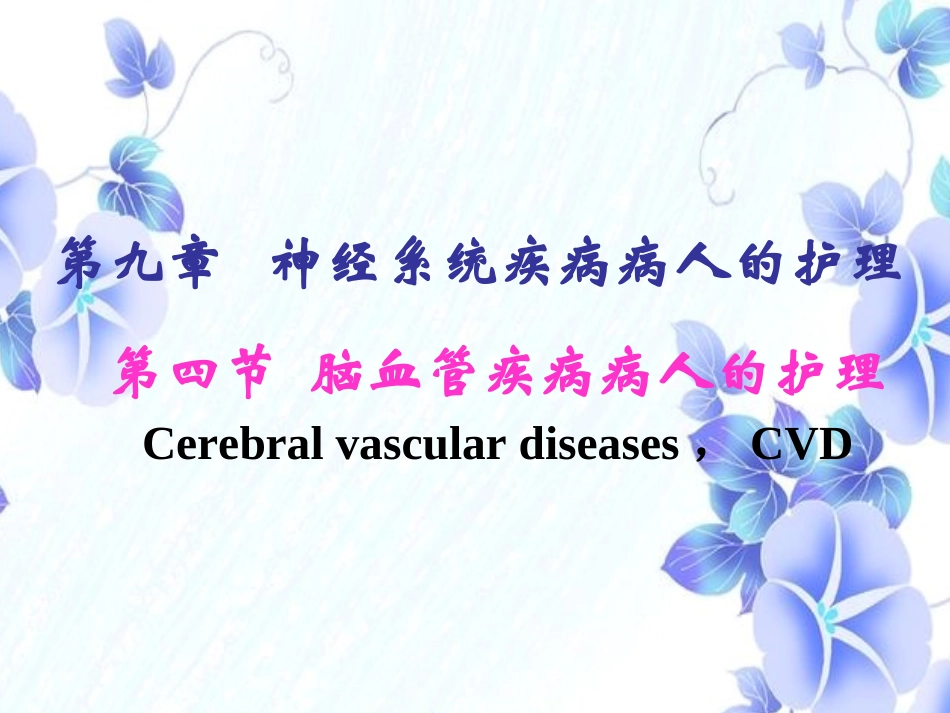 第九章 神经系统疾病病人的护理

第四节 脑血管疾病病人的护理

Cerebral vascular diseases， CVD